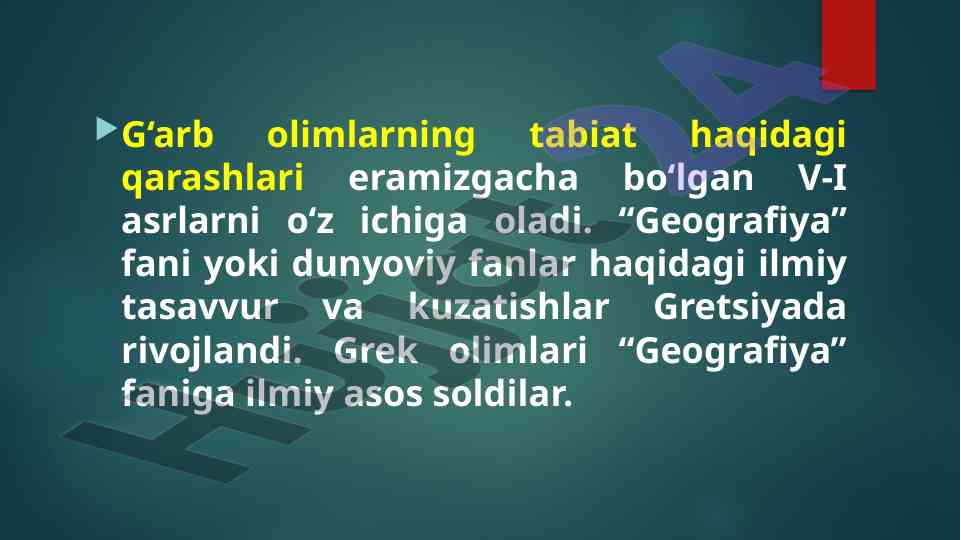 G‘arb olimlarning tabiat haqidagi qarashlari eramizgacha bo‘lgan V-I asrlarni o‘z ichiga oladi. “Geografiya” fani yoki dunyoviy fanlar haqidagi ilmiy tasavvur va kuzatishlar Gretsiyada rivojlandi. Grek olimlari “Geografiya” faniga ilmiy asos soldilar.